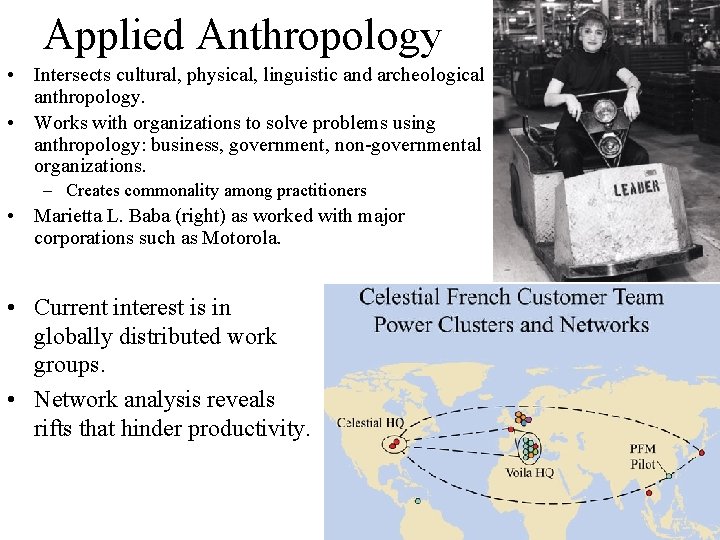 Applied Anthropology

• Intersects cultural, physical, linguistic and archeological anthropology.
• Works with organizations to solve problems using anthropology: business, government, non-governmental organizations.
– Creates commonality among practitioners
• Marietta L. Baba (right) as worked with major corporations such as Motorola.

LEADER

• Current interest is in globally distributed work groups.
• Network analysis reveals rifts that hinder productivity.

Celestial French Customer Team
Power Clusters and Networks

Celestial HQ
Voila HQ
PFM
Pilot